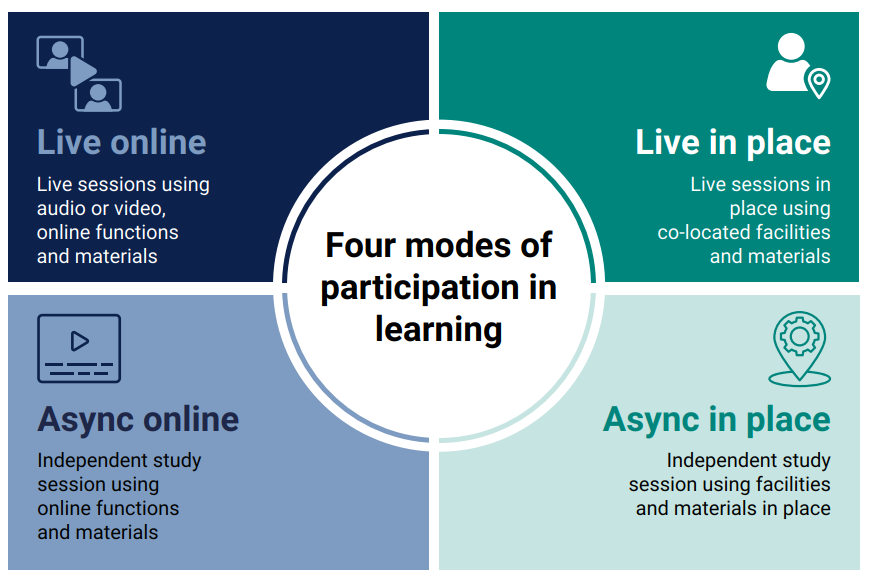 Live online

Live sessions using audio or video, online functions and materials

Live in place

Live sessions in place using co-located facilities and materials

Four modes of participation in learning

Async online

Independent study session using online functions and materials

Async in place

Independent study session using facilities and materials in place